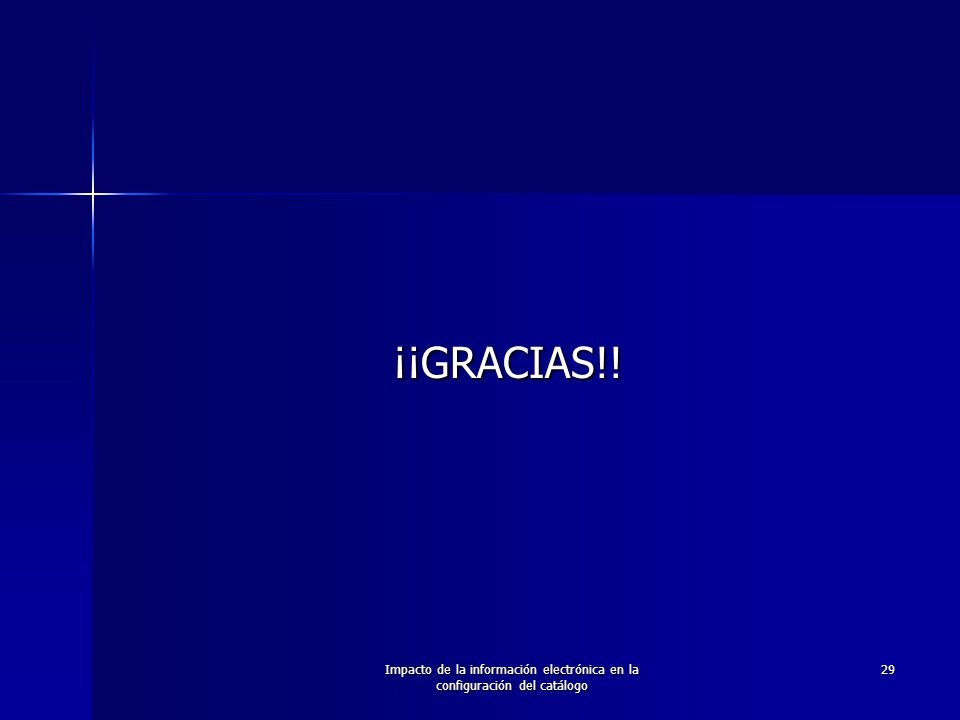 ¡¡GRACIAS!!

Impacto de la información electrónica en la configuración del catálogo

29